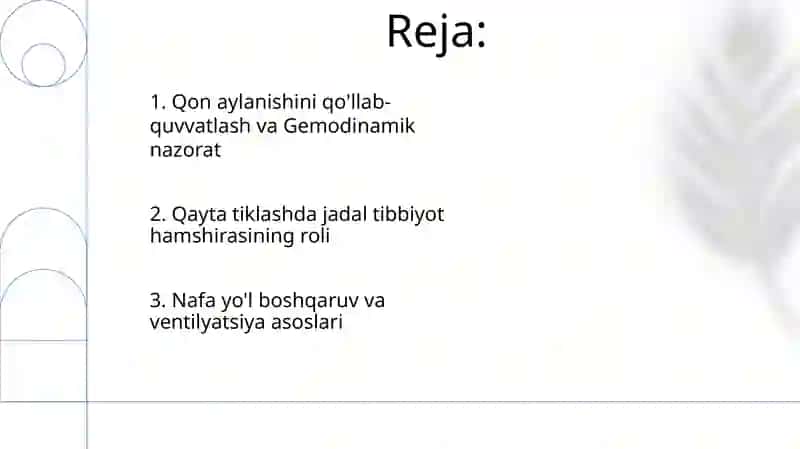 Reja:

1. Qon aylanishini qo'llab-quvvatlash va Gemodinamik nazorat

2. Qayta tiklashda jadal tibbiyot hamshirasining roli

3. Nafa yo'l boshqaruv va ventilyatsiya asoslari